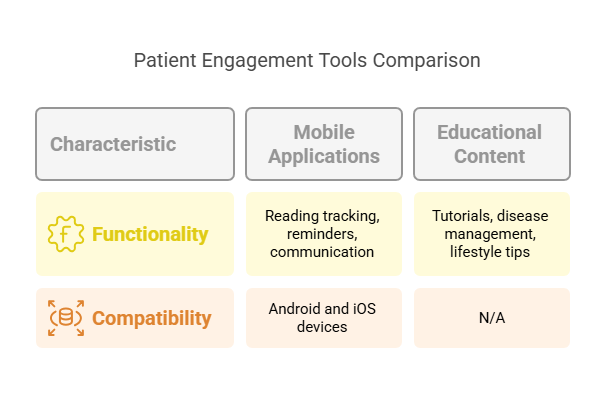 Patient Engagement Tools Comparison

| Characteristic | Mobile Applications | Educational Content |
|---|---|---|
| Functionality | Reading tracking, reminders, communication | Tutorials, disease management, lifestyle tips |
| Compatibility | Android and iOS devices | N/A |